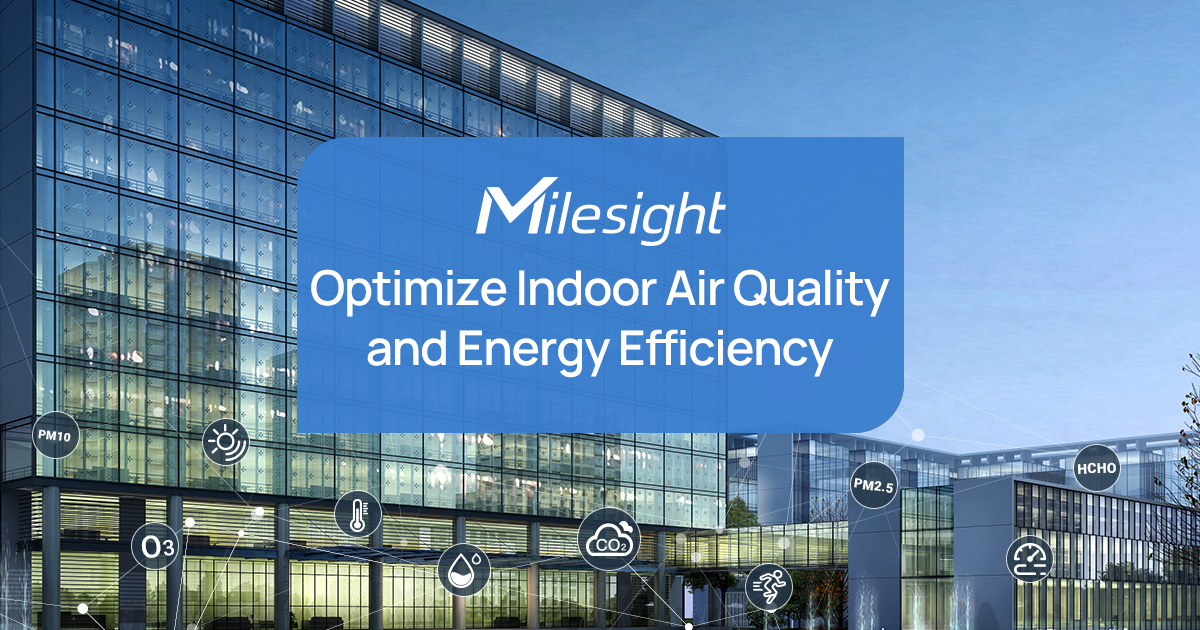 Milesight

Optimize Indoor Air Quality and Energy Efficiency

PM10

$O_3$

$CO_2$

PM2.5

HCHO